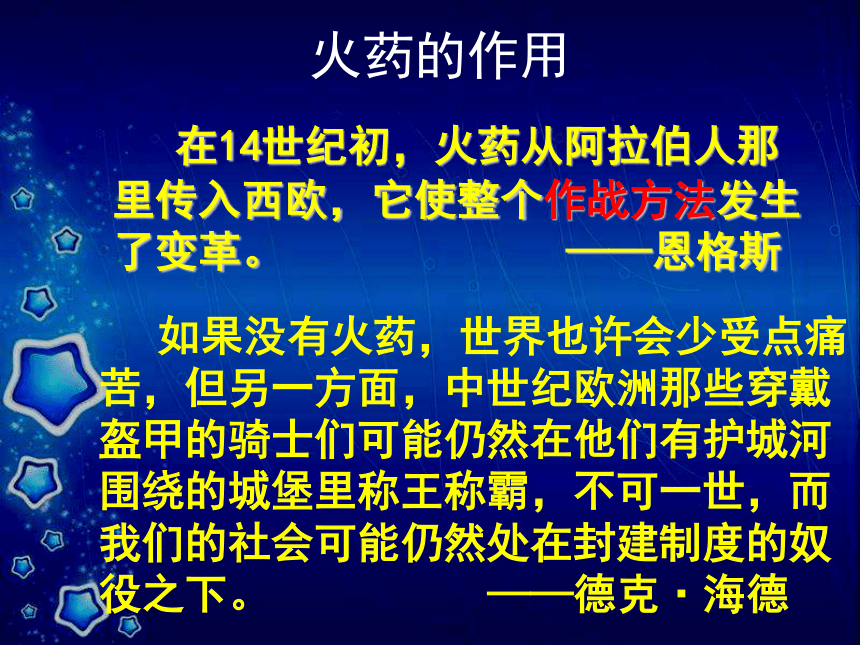 火药的作用

在14世纪初，火药从阿拉伯人那里传入西欧，它使整个作战方法发生了变革。 ——恩格斯

如果没有火药，世界也许会少受点痛苦，但另一方面，中世纪欧洲那些穿戴盔甲的骑士们可能仍然在他们有护城河围绕的城堡里称王称霸，不可一世，而我们的社会可能仍然处在封建制度的奴役之下。 ——德克·海德